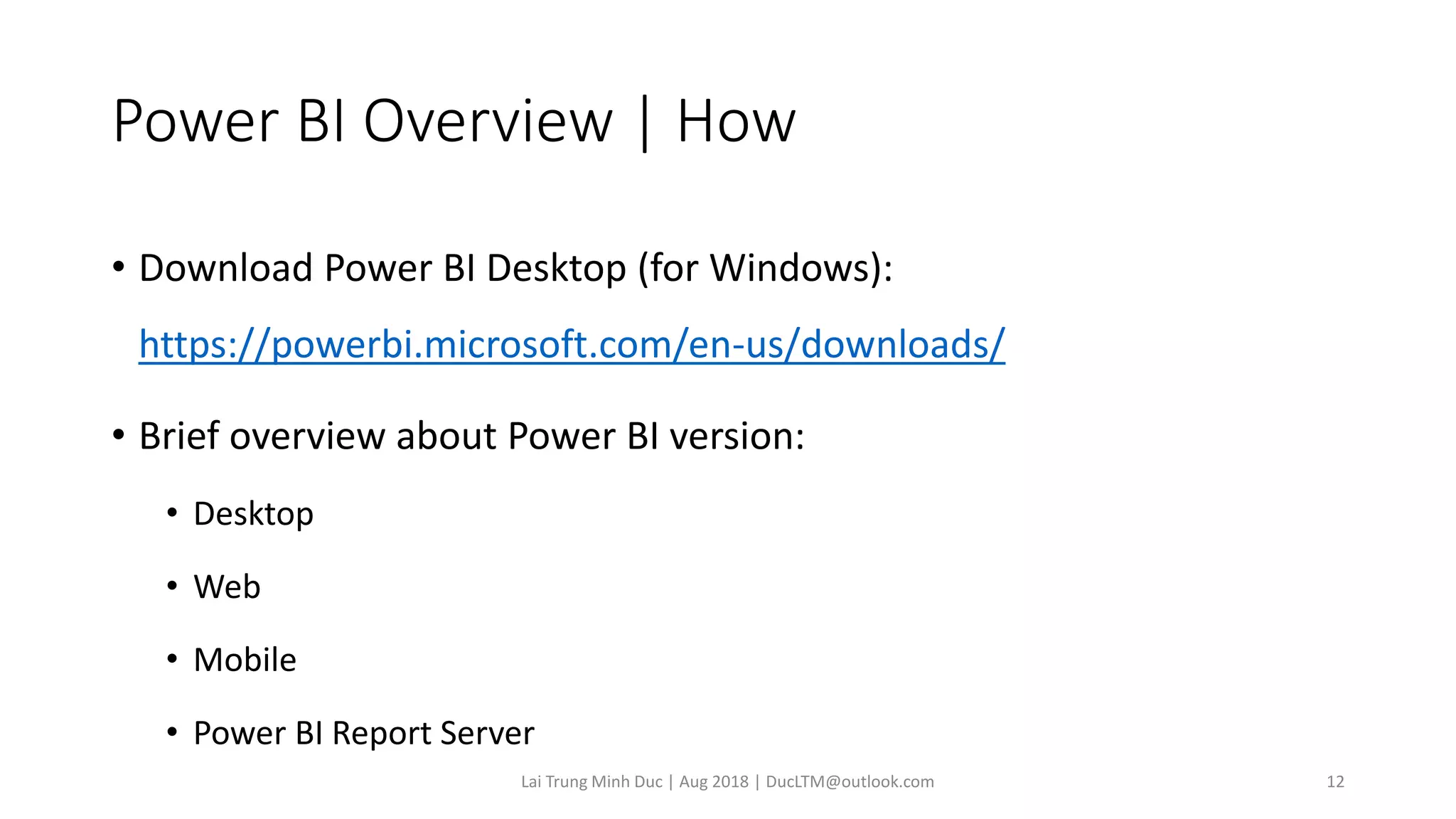 Power BI Overview | How

• Download Power BI Desktop (for Windows):
https://powerbi.microsoft.com/en-us/downloads/

• Brief overview about Power BI version:
  • Desktop
  • Web
  • Mobile
  • Power BI Report Server

Lai Trung Minh Duc | Aug 2018 | DucLTM@outlook.com

12